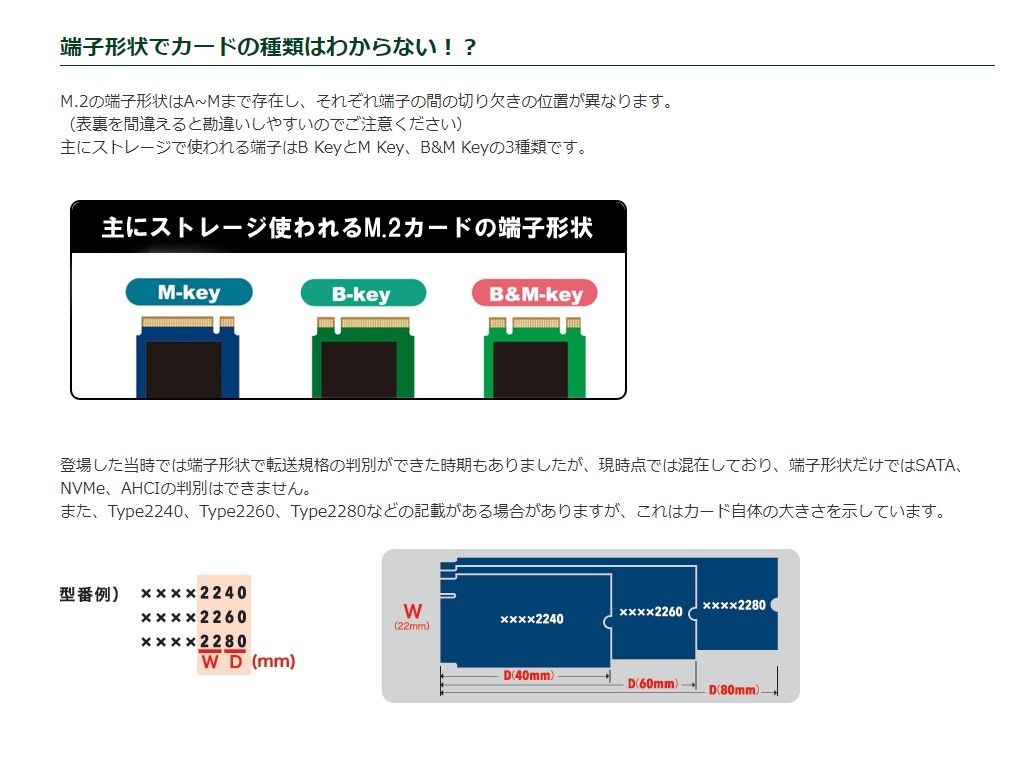 端子形状でカードの種類はわからない！？

M.2の端子形状はA~Mまで存在し、それぞれ端子の間の切り欠きの位置が異なります。
（表裏を間違えると勘違いしやすいのでご注意ください）
主にストレージで使われる端子はB KeyとM Key、B&M Keyの3種類です。

主にストレージ使われるM.2カードの端子形状

M-key

B-key

B&M-key

登場した当時では端子形状で転送規格の判別ができた時期もありましたが、現時点では混在しており、端子形状だけではSATA、NVMe、AHCIの判別はできません。
また、Type2240、Type2260、Type2280などの記載がある場合がありますが、これはカード自体の大きさを示しています。

型番例） ××××2240
××××2260
××××2280
W D (mm)

W
(22mm)

××××2240

××××2260

××××2280

D(40mm)

D(60mm)

D(80mm)